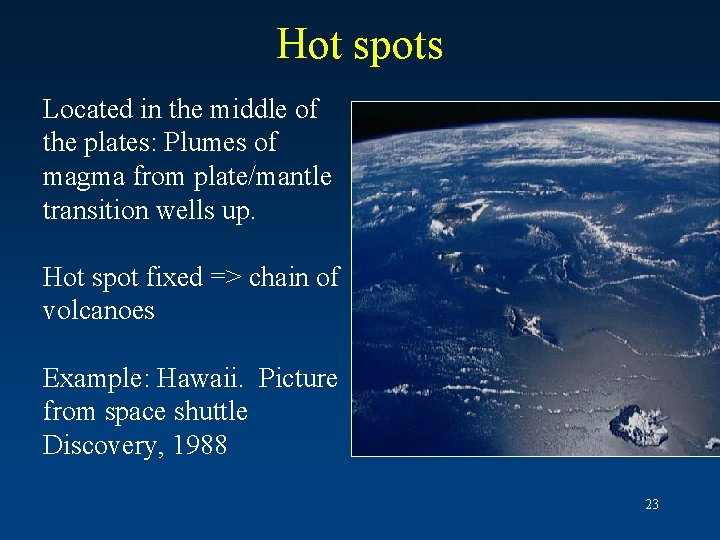 Hot spots

Located in the middle of the plates: Plumes of magma from plate/mantle transition wells up.

Hot spot fixed => chain of volcanoes

Example: Hawaii. Picture from space shuttle Discovery, 1988

23